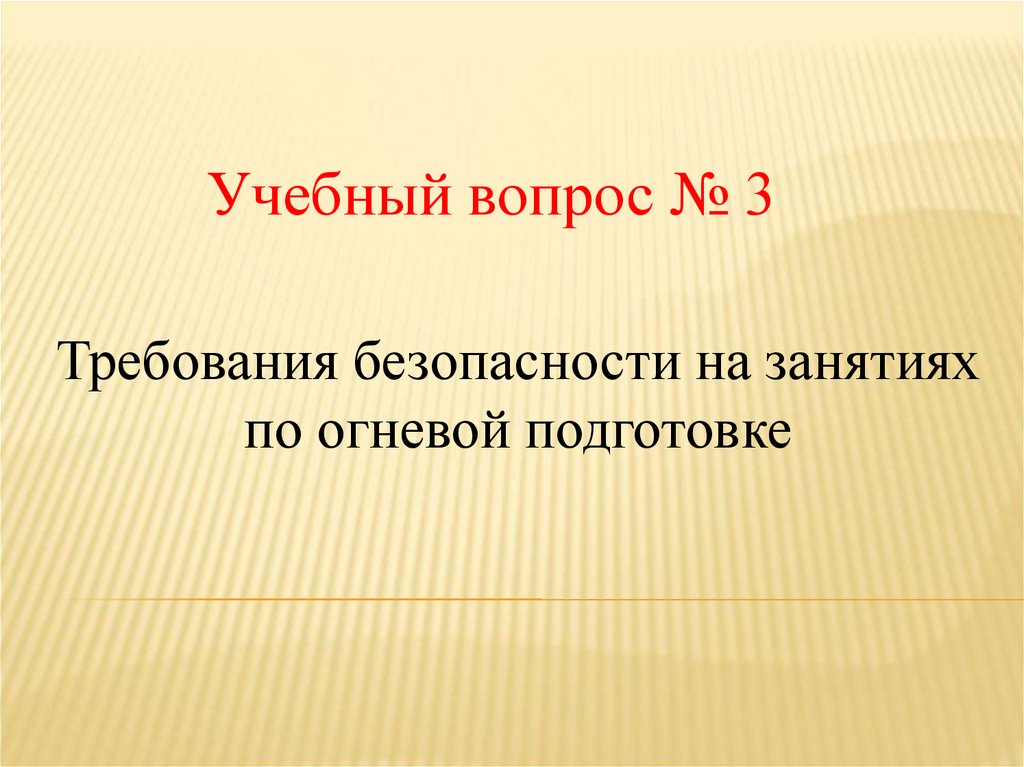 Учебный вопрос № 3

Требования безопасности на занятиях по огневой подготовке